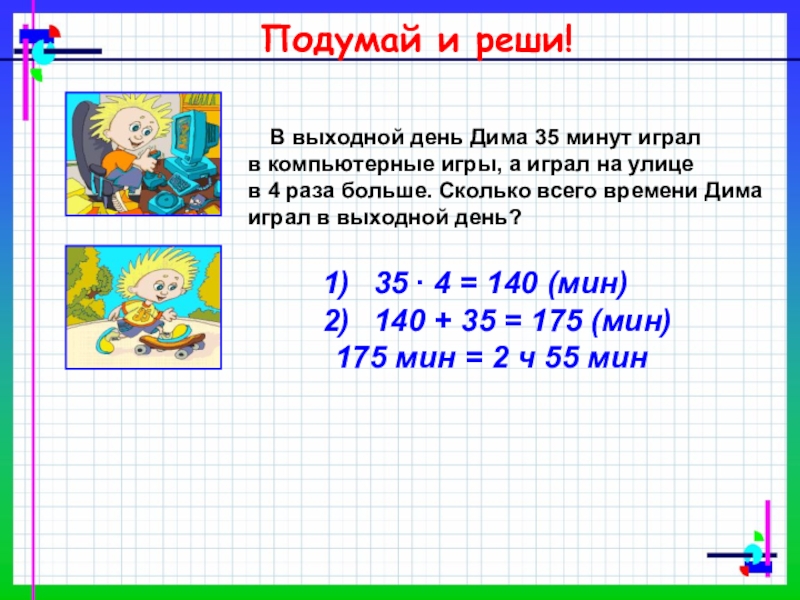 Подумай и реши!

В выходной день Дима 35 минут играл в компьютерные игры, а играл на улице в 4 раза больше. Сколько всего времени Дима играл в выходной день?

1) $35 \cdot 4 = 140$ (мин)
2) $140 + 35 = 175$ (мин)
175 мин = 2 ч 55 мин